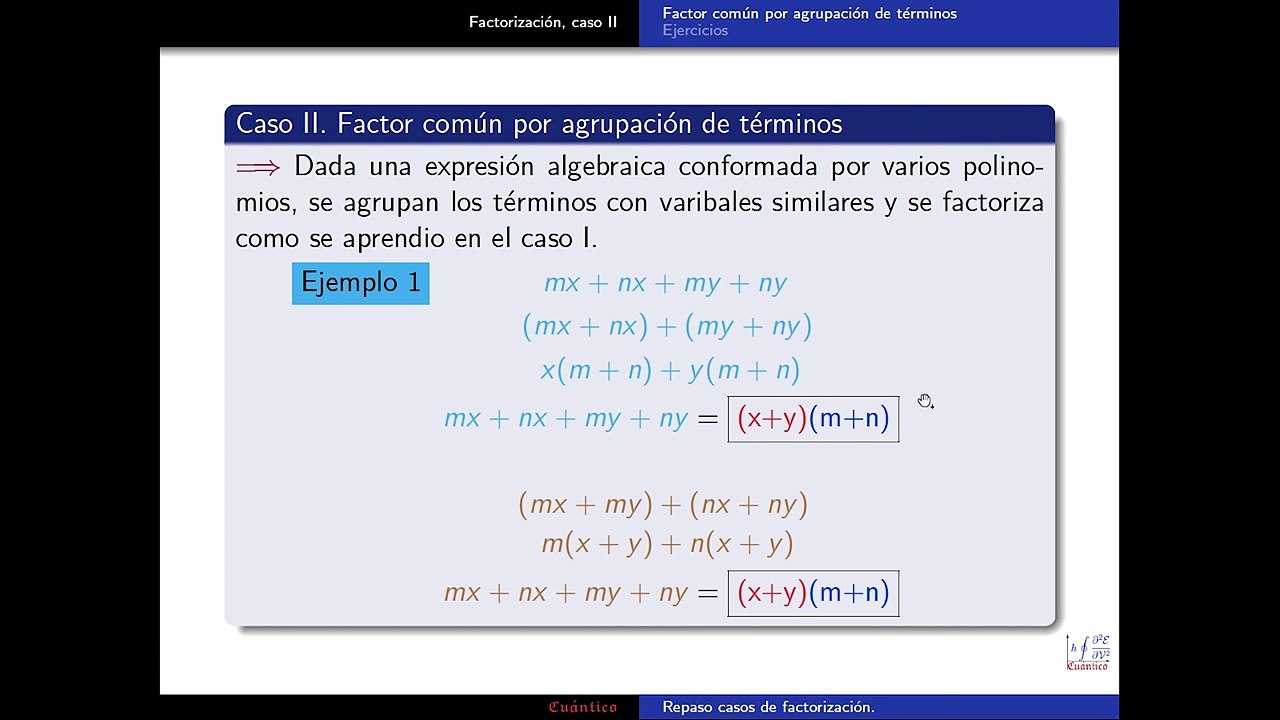 Factorización, caso II

Factor común por agrupación de términos
Ejercicios

Caso II. Factor común por agrupación de términos

$\Longrightarrow$ Dada una expresión algebraica conformada por varios polinomios, se agrupan los términos con varibales similares y se factoriza como se aprendio en el caso I.

Ejemplo 1

$mx + nx + my + ny$

$(mx + nx) + (my + ny)$

$x(m + n) + y(m + n)$

$mx + nx + my + ny = \boxed{(x+y)(m+n)}$

$(mx + my) + (nx + ny)$

$m(x + y) + n(x + y)$

$mx + nx + my + ny = \boxed{(x+y)(m+n)}$

$h \oint \frac{\partial^2 \mathcal{E}}{\partial V^2}$
Cuántico

Cuántico

Repaso casos de factorización.